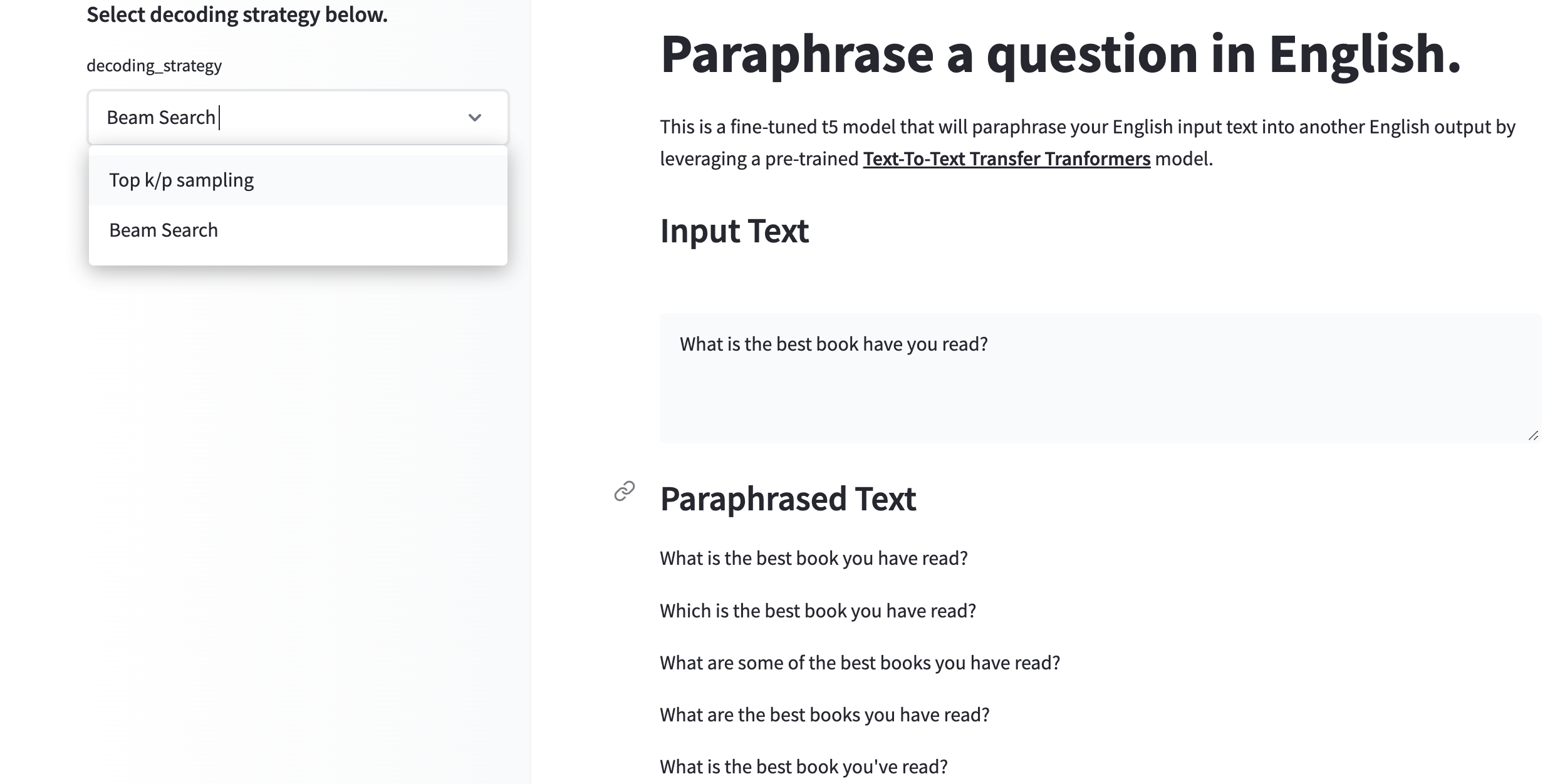 Select decoding strategy below.

decoding_strategy

Beam Search

Top k/p sampling

Beam Search

Paraphrase a question in English.

This is a fine-tuned t5 model that will paraphrase your English input text into another English output by leveraging a pre-trained Text-To-Text Transfer Tranformers model.

Input Text

What is the best book have you read?

Paraphrased Text

What is the best book you have read?

Which is the best book you have read?

What are some of the best books you have read?

What are the best books you have read?

What is the best book you've read?